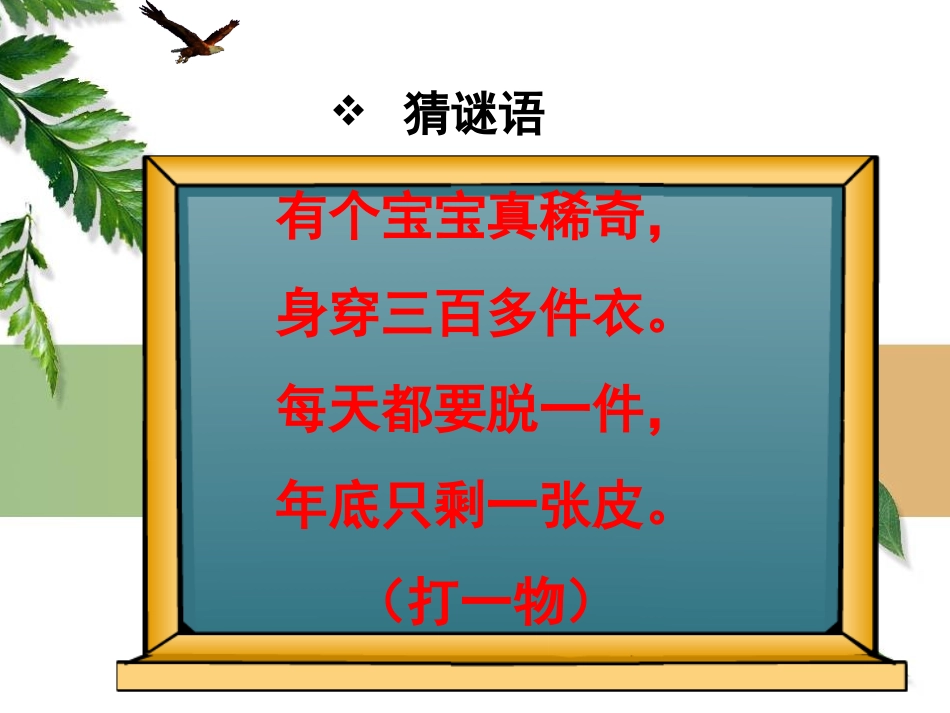 ❖ 猜谜语

有个宝宝真稀奇，

身穿三百多件衣。

每天都要脱一件，

年底只剩一张皮。

（打一物）